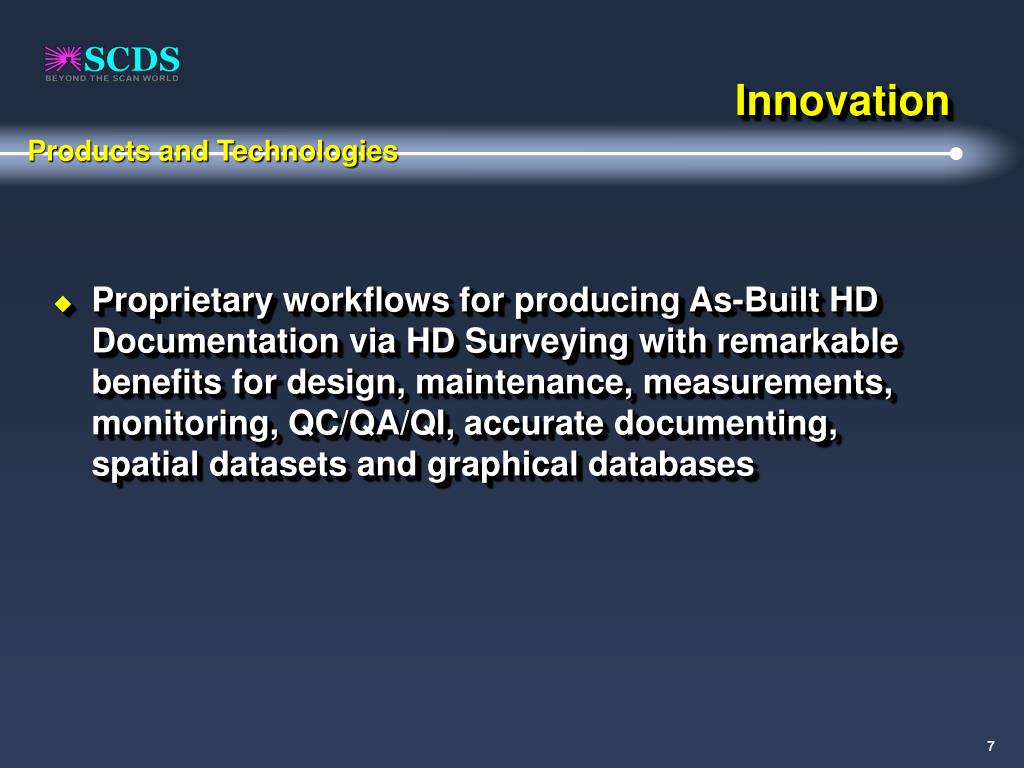 SCDS
BEYOND THE SCAN WORLD

Innovation

Products and Technologies

Proprietary workflows for producing As-Built HD Documentation via HD Surveying with remarkable benefits for design, maintenance, measurements, monitoring, QC/QA/QI, accurate documenting, spatial datasets and graphical databases

7